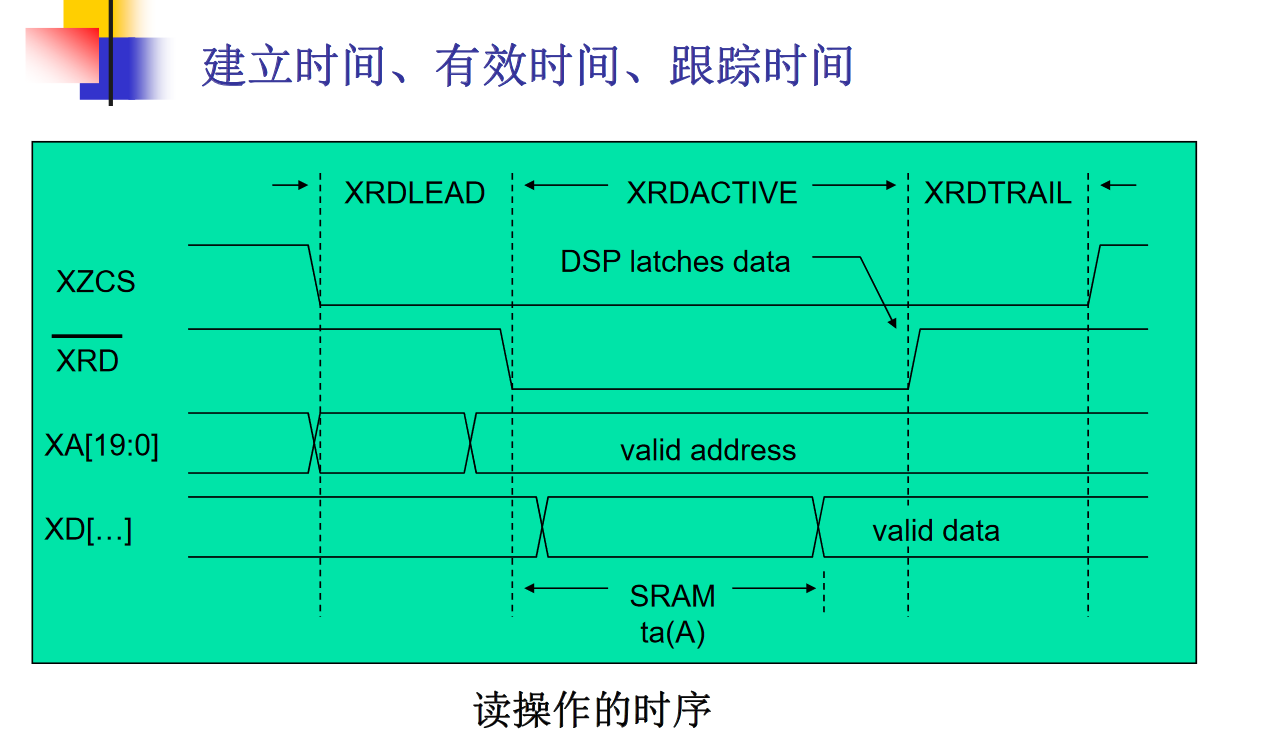 建立时间、有效时间、跟踪时间

XRDLEAD XRDACTIVE XRDTRAIL

DSP latches data

XZCS

$\overline{XRD}$

XA[19:0]

valid address

XD[…]

valid data

SRAM
ta(A)

读操作的时序